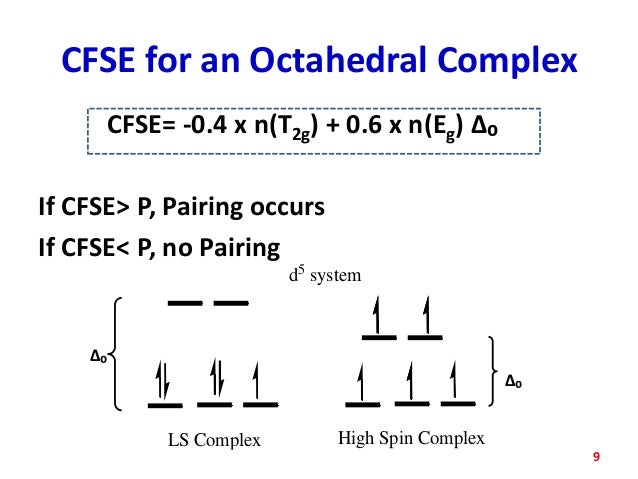 CFSE for an Octahedral Complex

CFSE= -0.4 x n($T_{2g}$) + 0.6 x n($E_g$) $\Delta_o$

If CFSE> P, Pairing occurs

If CFSE< P, no Pairing

$d^5$ system

$\Delta_o$

$\Delta_o$

LS Complex

High Spin Complex

9